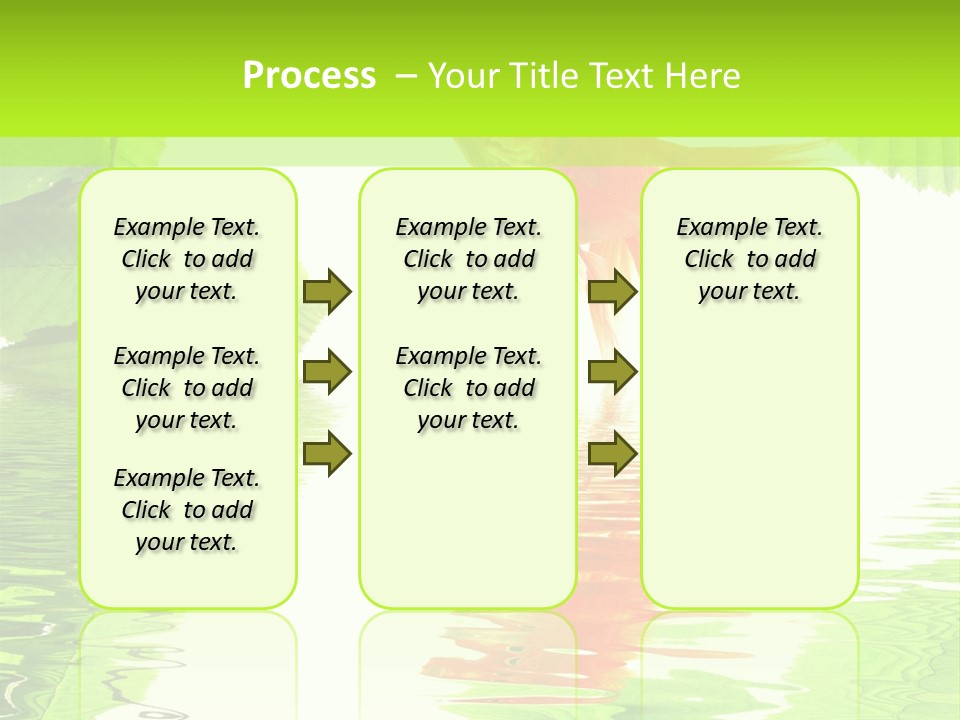 Process – Your Title Text Here

Example Text. Click to add your text.

Example Text. Click to add your text.

Example Text. Click to add your text.

Example Text. Click to add your text.

Example Text. Click to add your text.

Example Text. Click to add your text.